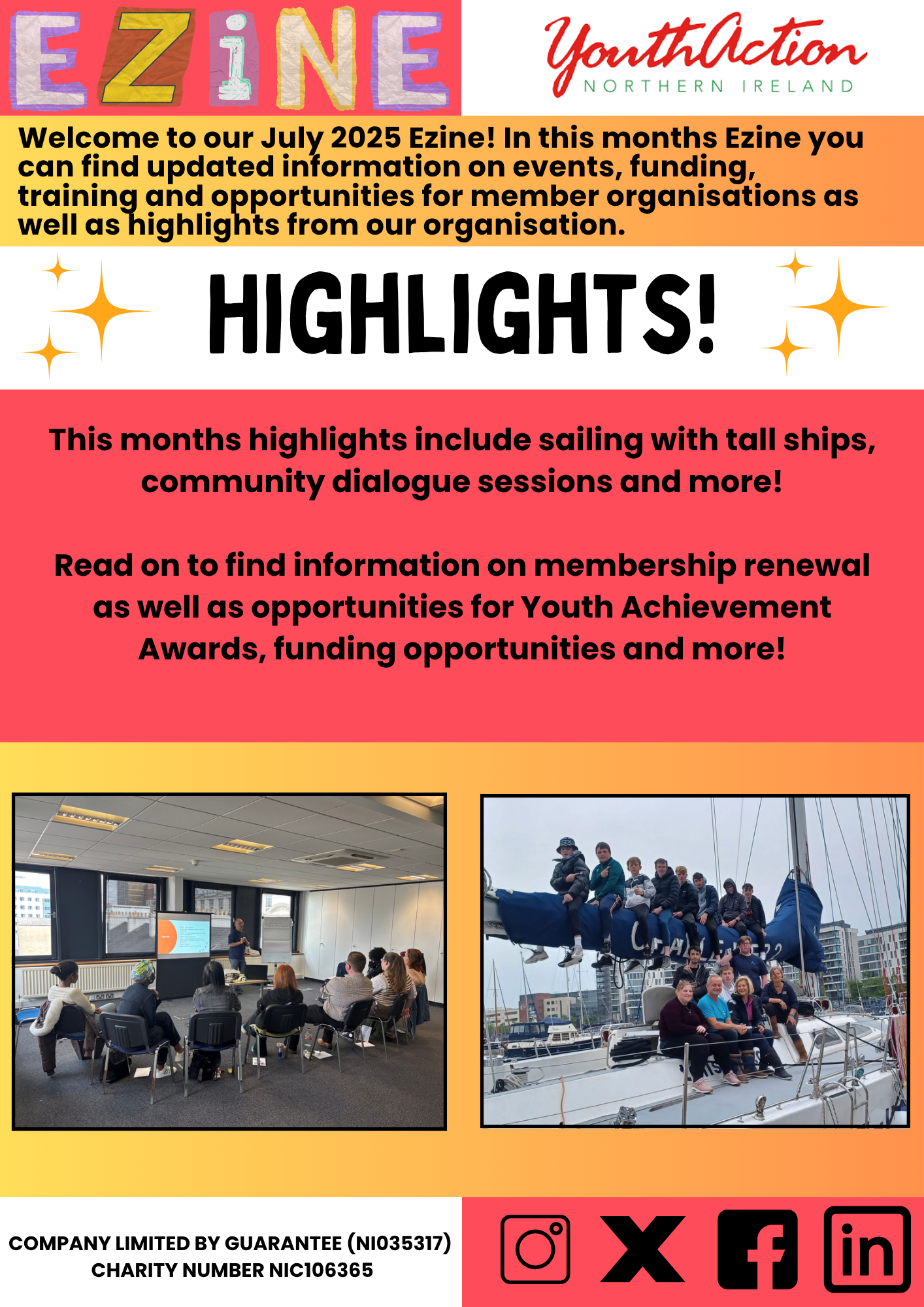 EZiNE

YouthAction
NORTHERN IRELAND

Welcome to our July 2025 Ezine! In this months Ezine you can find updated information on events, funding, training and opportunities for member organisations as well as highlights from our organisation.

HIGHLIGHTS!

This months highlights include sailing with tall ships, community dialogue sessions and more!

Read on to find information on membership renewal as well as opportunities for Youth Achievement Awards, funding opportunities and more!

COMPANY LIMITED BY GUARANTEE (NI035317)
CHARITY NUMBER NIC106365

in